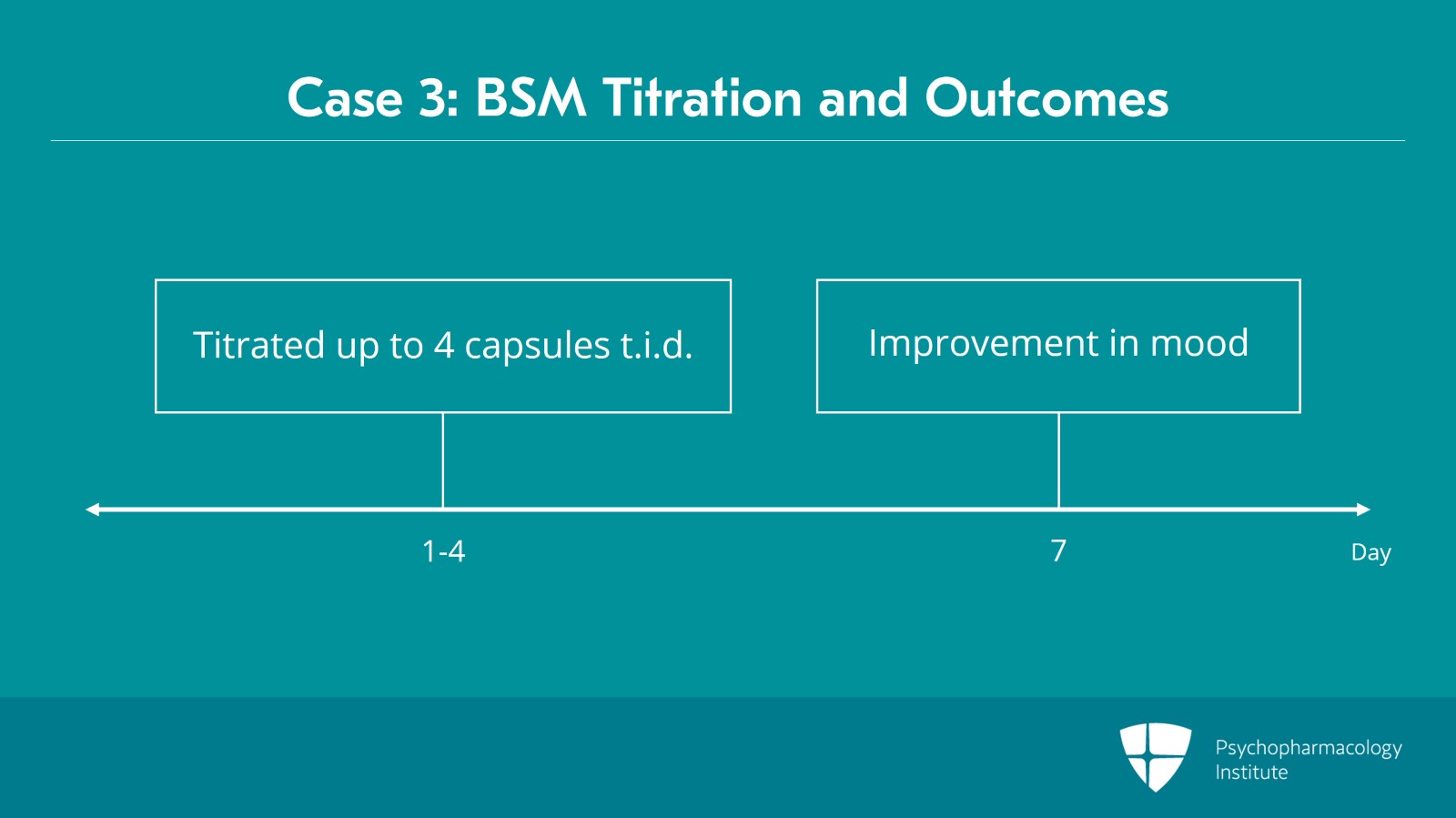 Case 3: BSM Titration and Outcomes

Titrated up to 4 capsules t.i.d.

Improvement in mood

1-4

7

Day

Psychopharmacology Institute